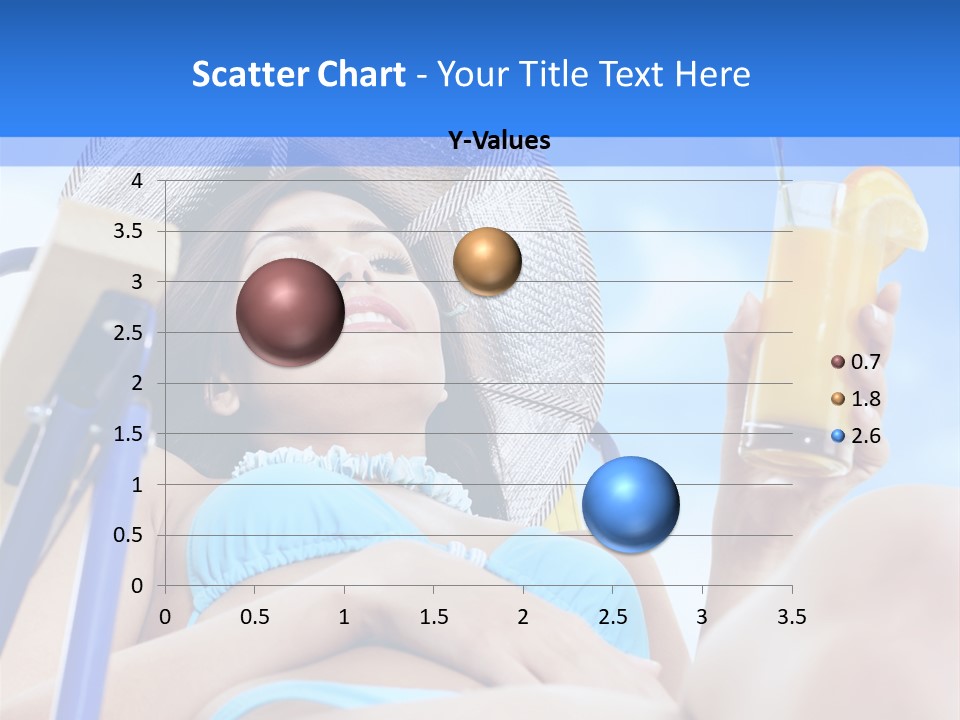 Scatter Chart - Your Title Text Here

Y-Values

4
3.5
3
2.5
2
1.5
1
0.5
0

0 0.5 1 1.5 2 2.5 3 3.5

0.7
1.8
2.6